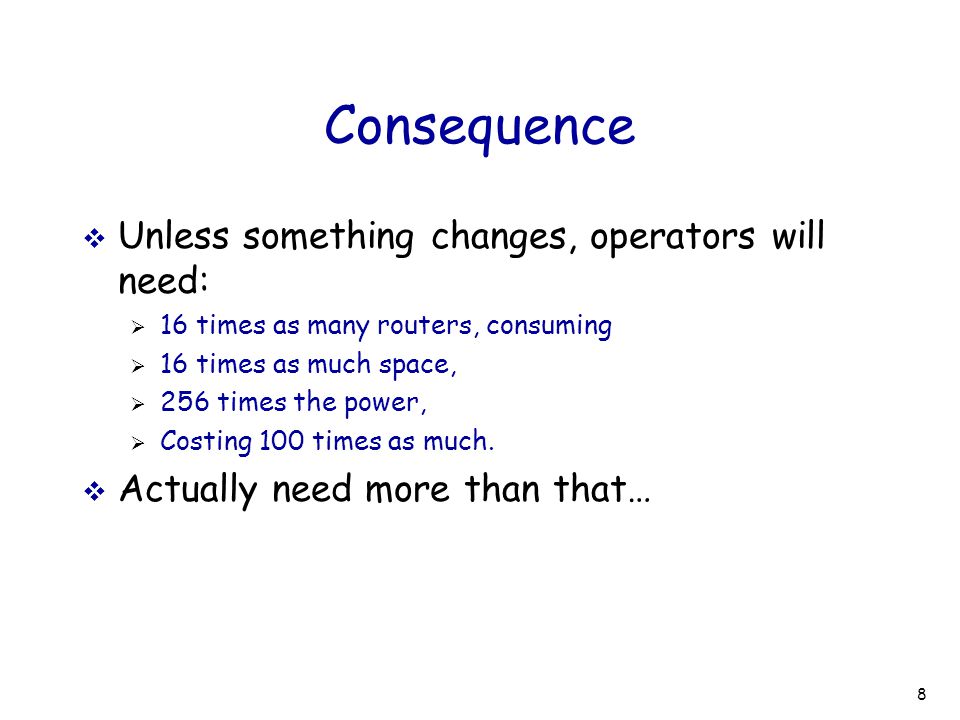 Consequence

❖ Unless something changes, operators will need:

➢ 16 times as many routers, consuming
➢ 16 times as much space,
➢ 256 times the power,
➢ Costing 100 times as much.

❖ Actually need more than that…

8